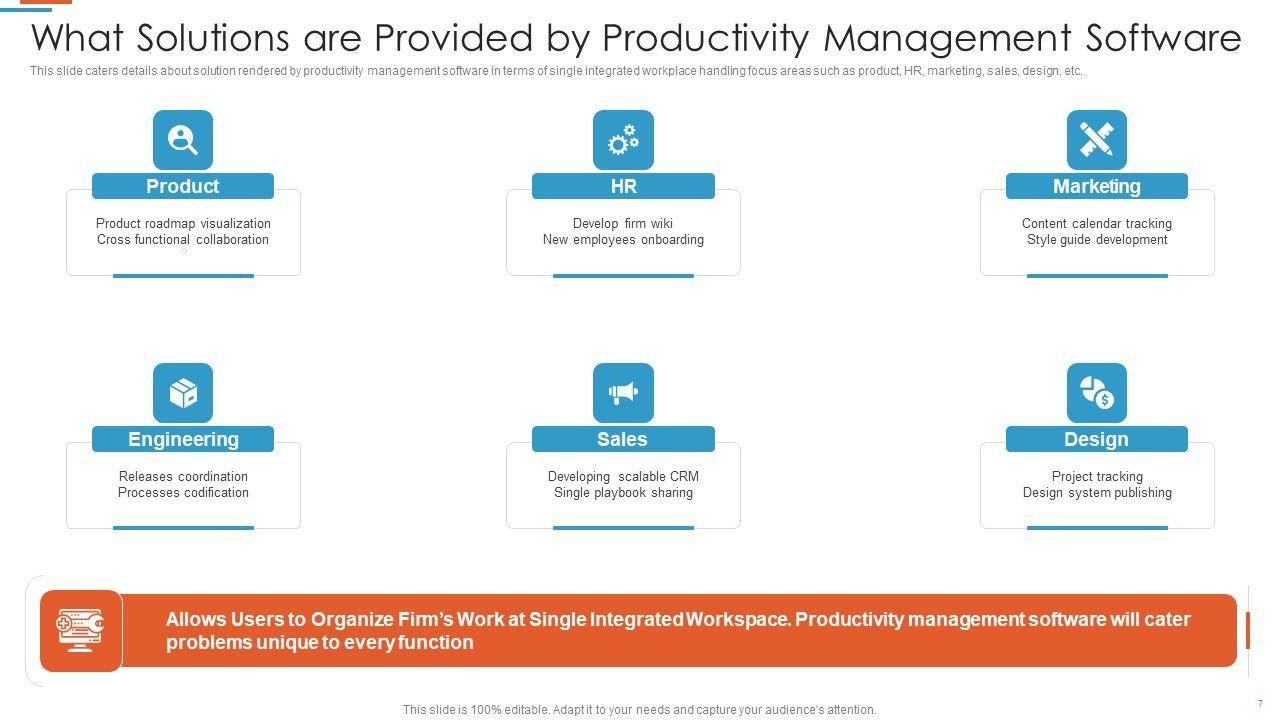 What Solutions are Provided by Productivity Management Software

This slide caters details about solution rendered by productivity management software in terms of single integrated workplace handling focus areas such as product, HR, marketing, sales, design, etc.

Product
Product roadmap visualization
Cross functional collaboration

HR
Develop firm wiki
New employees onboarding

Marketing
Content calendar tracking
Style guide development

Engineering
Releases coordination
Processes codification

Sales
Developing scalable CRM
Single playbook sharing

Design
Project tracking
Design system publishing

Allows Users to Organize Firm's Work at Single Integrated Workspace. Productivity management software will cater problems unique to every function

This slide is 100% editable. Adapt it to your needs and capture your audience's attention.

7